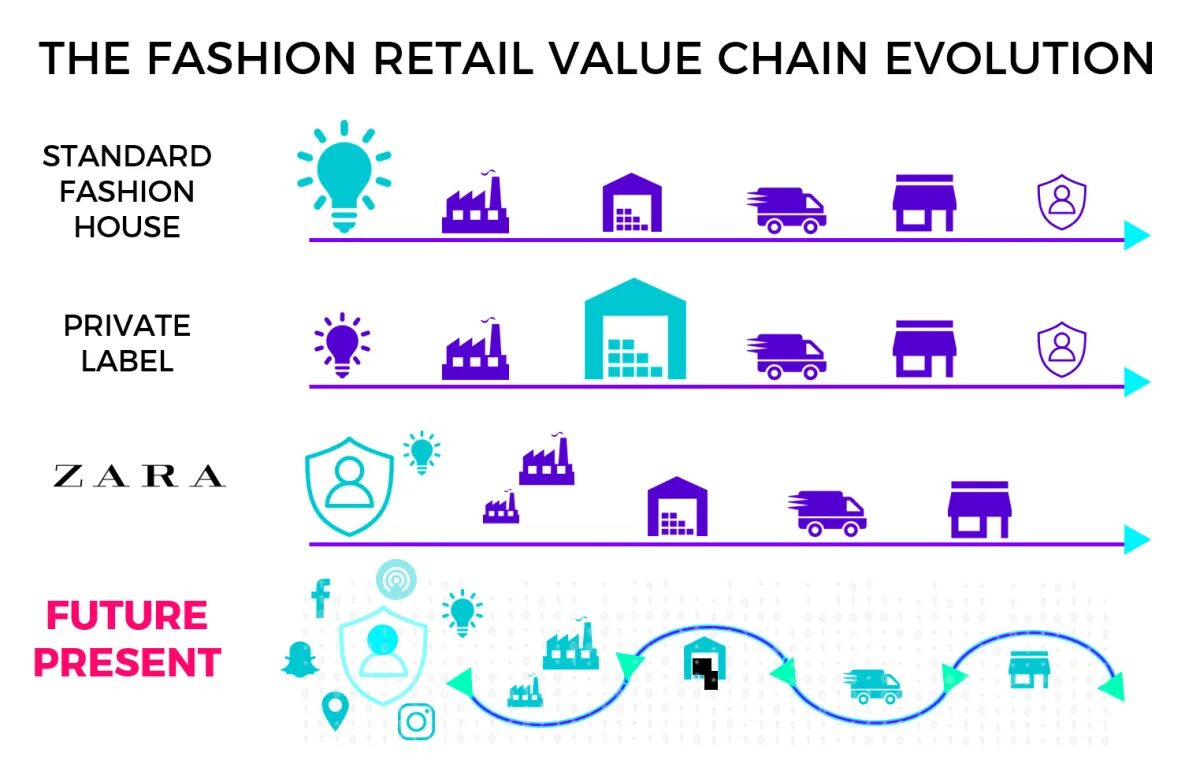 THE FASHION RETAIL VALUE CHAIN EVOLUTION

STANDARD FASHION HOUSE

PRIVATE LABEL

ZARA

FUTURE PRESENT